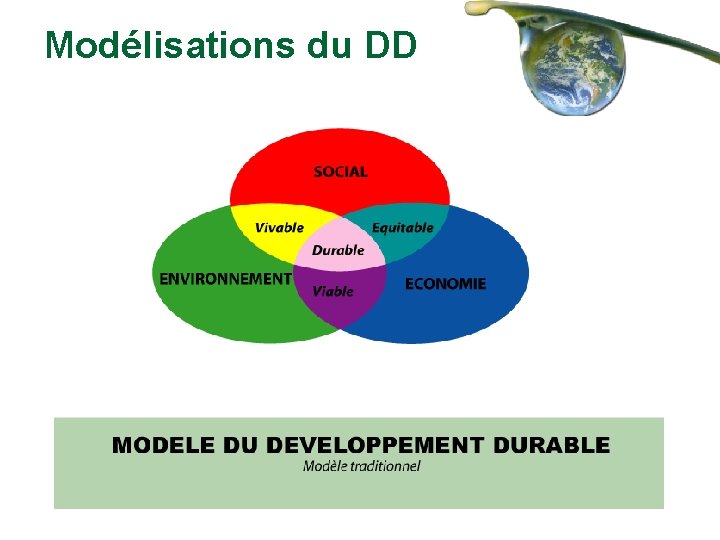 Modélisations du DD

SOCIAL

Vivable

Equitable

Durable

ENVIRONNEMENT

Viable

ECONOMIE

MODELE DU DEVELOPPEMENT DURABLE
Modèle traditionnel